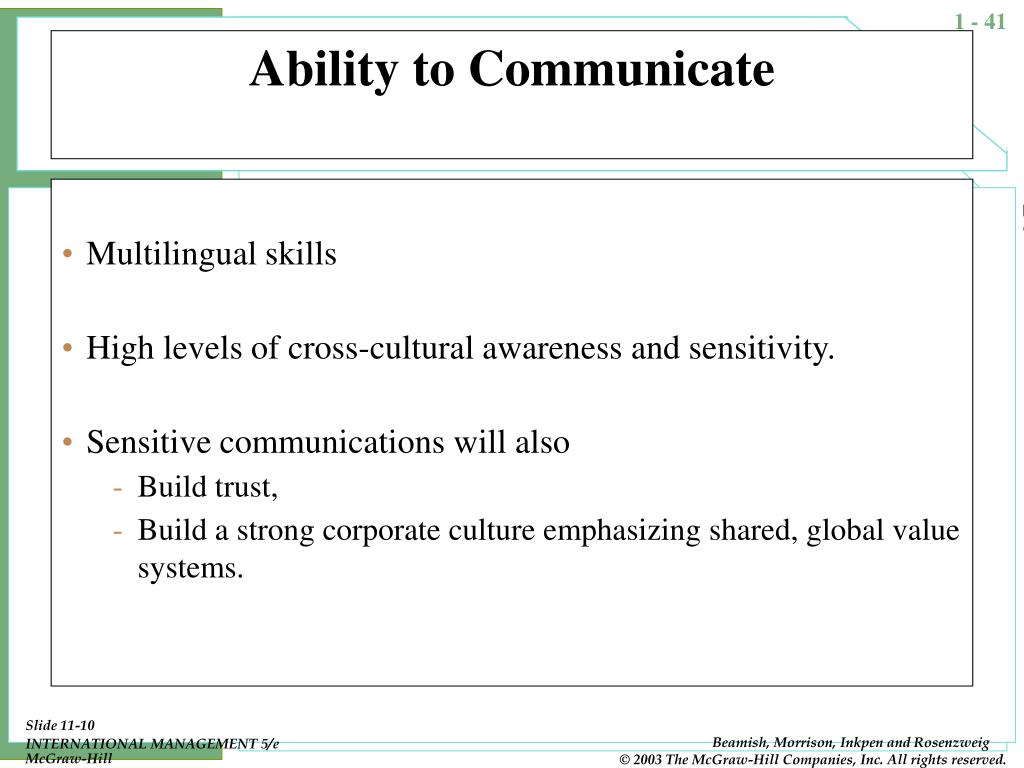 1 - 41

Ability to Communicate

• Multilingual skills

• High levels of cross-cultural awareness and sensitivity.

• Sensitive communications will also
- Build trust,
- Build a strong corporate culture emphasizing shared, global value systems.

Slide 11-10
INTERNATIONAL MANAGEMENT 5/e
McGraw-Hill

Beamish, Morrison, Inkpen and Rosenzweig
© 2003 The McGraw-Hill Companies, Inc. All rights reserved.